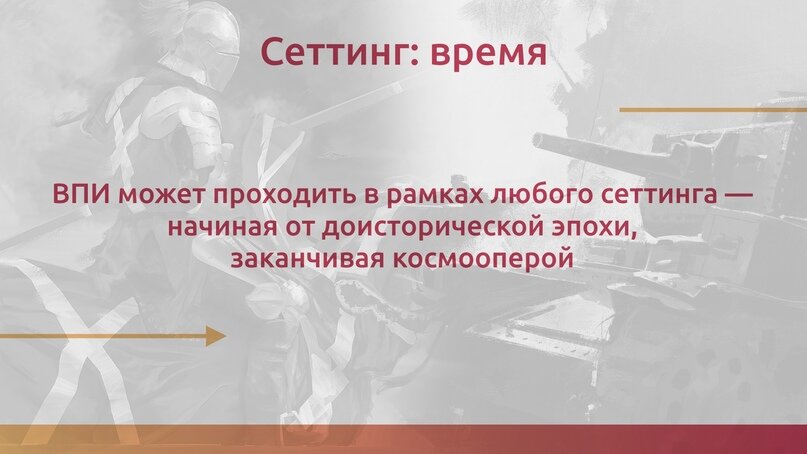 Сеттинг: время

ВПИ может проходить в рамках любого сеттинга — начиная от доисторической эпохи, заканчивая космооперой